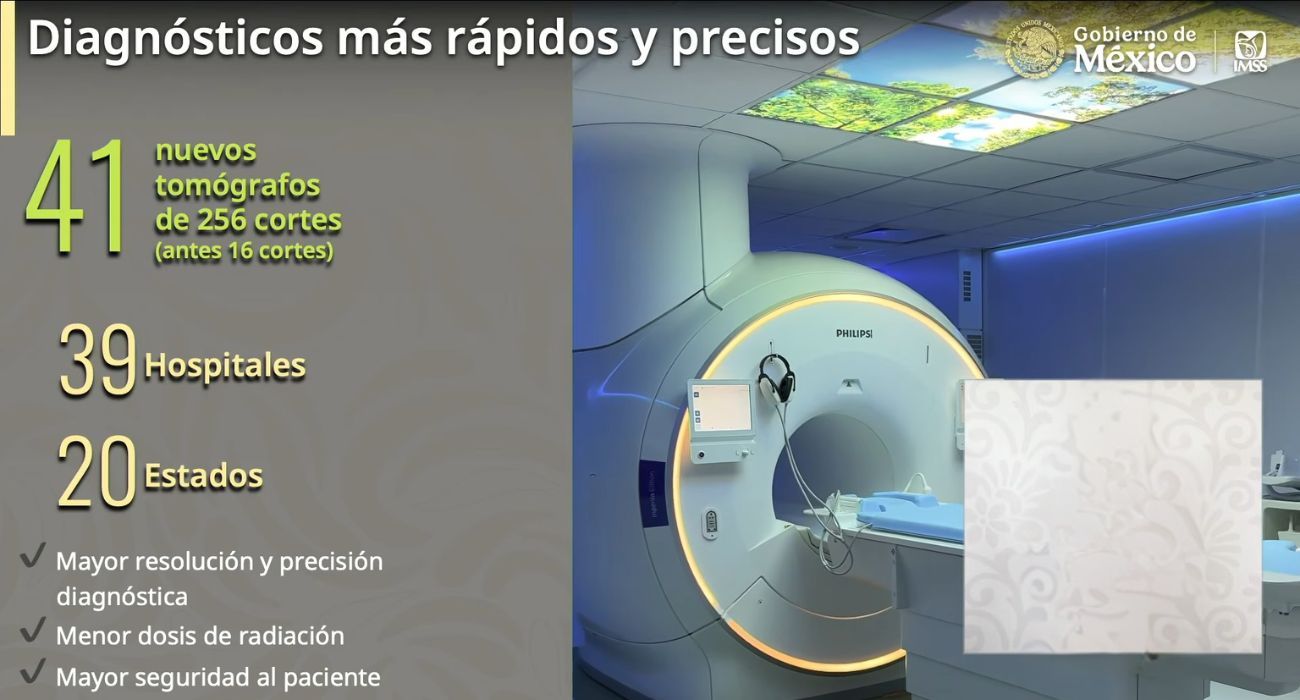 Diagnósticos más rápidos y precisos

Gobierno de México

IMSS

41 nuevos tomógrafos de 256 cortes (antes 16 cortes)

39 Hospitales

20 Estados

✓ Mayor resolución y precisión diagnóstica
✓ Menor dosis de radiación
✓ Mayor seguridad al paciente

PHILIPS